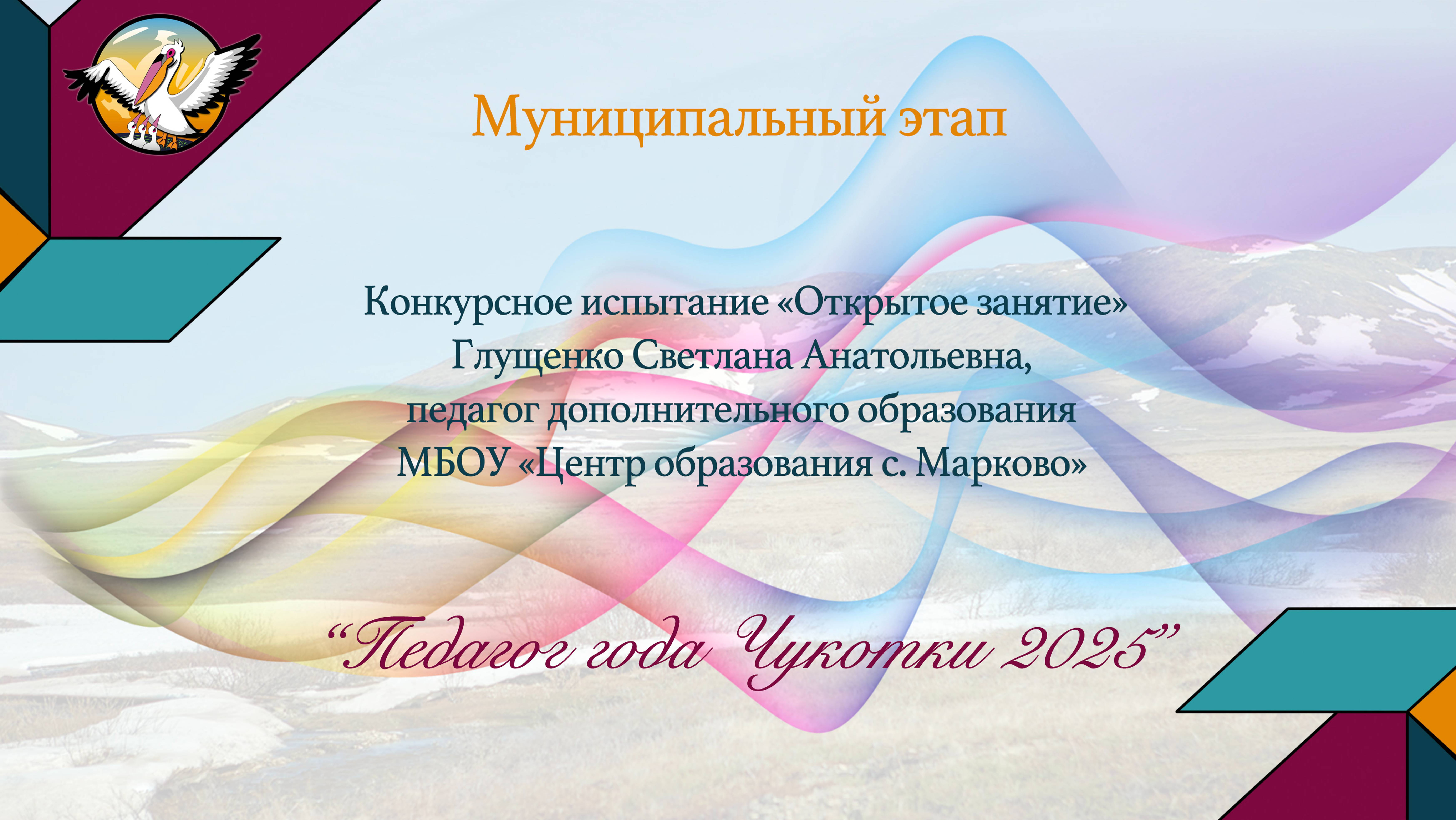 Муниципальный этап

Конкурсное испытание «Открытое занятие»
Глущенко Светлана Анатольевна,
педагог дополнительного образования
МБОУ «Центр образования с. Марково»

“Педагог года Чукотки 2025”